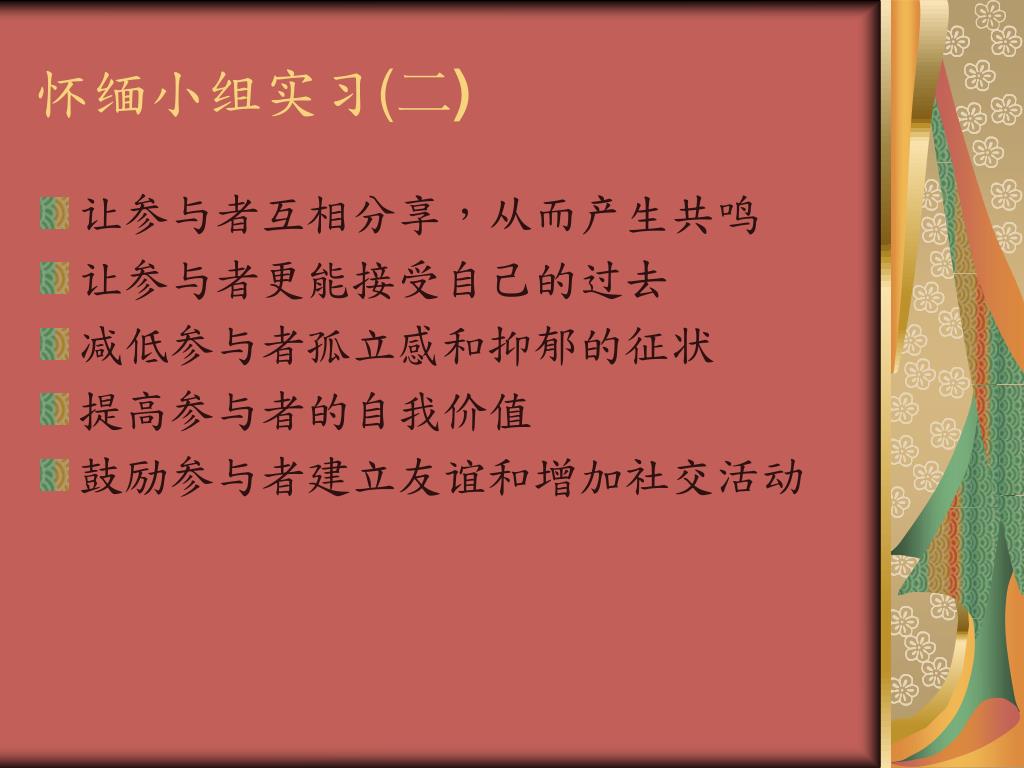 怀缅小组实习(二)

让参与者互相分享，从而产生共鸣

让参与者更能接受自己的过去

减低参与者孤立感和抑郁的征状

提高参与者的自我价值

鼓励参与者建立友谊和增加社交活动